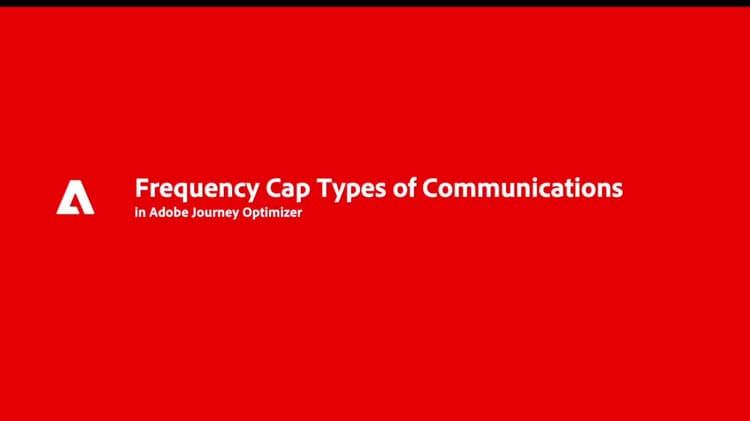 Frequency Cap Types of Communications

in Adobe Journey Optimizer